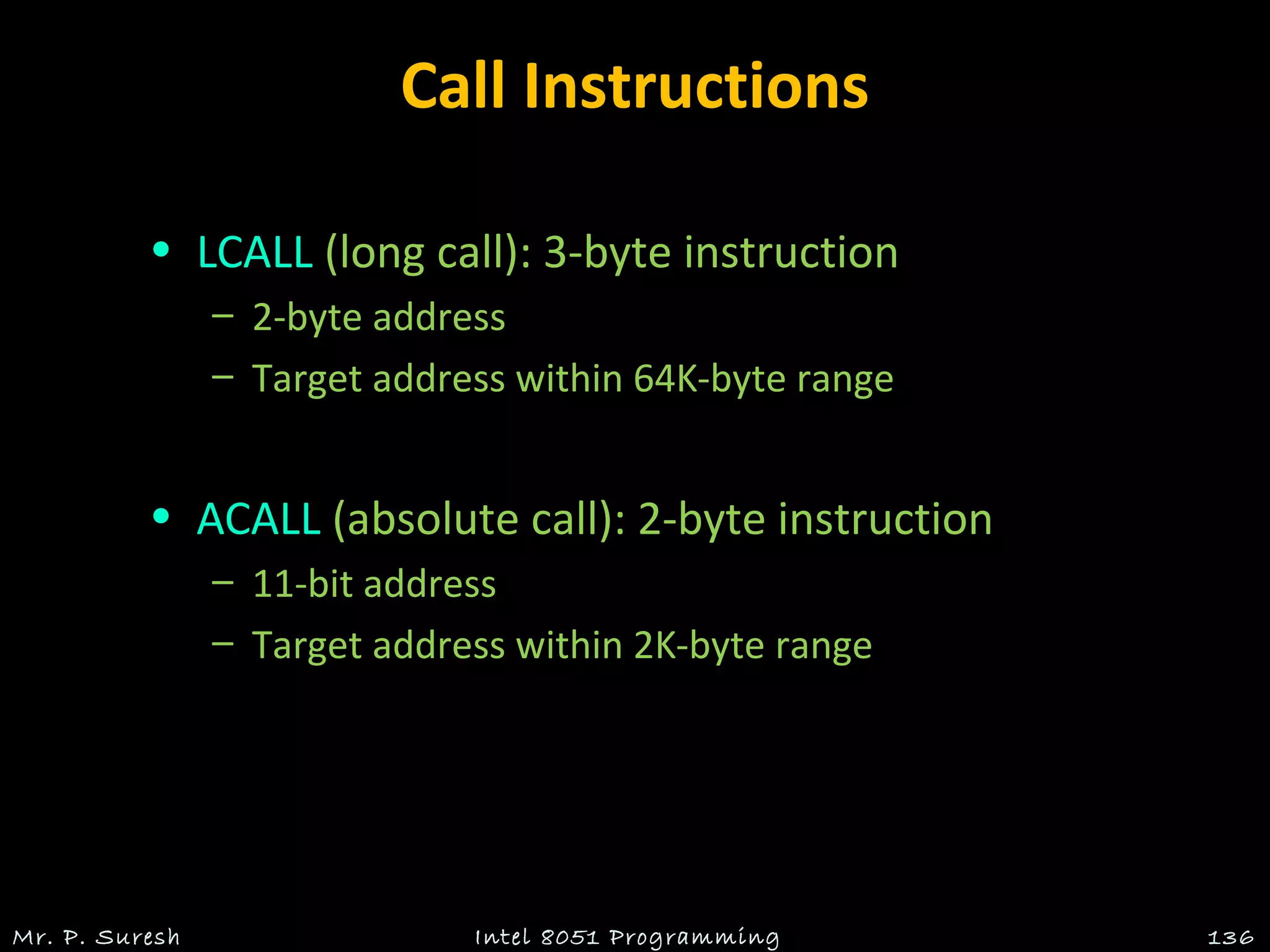 Call Instructions

• LCALL (long call): 3-byte instruction
  – 2-byte address
  – Target address within 64K-byte range

• ACALL (absolute call): 2-byte instruction
  – 11-bit address
  – Target address within 2K-byte range

Mr. P. Suresh    Intel 8051 Programming    136